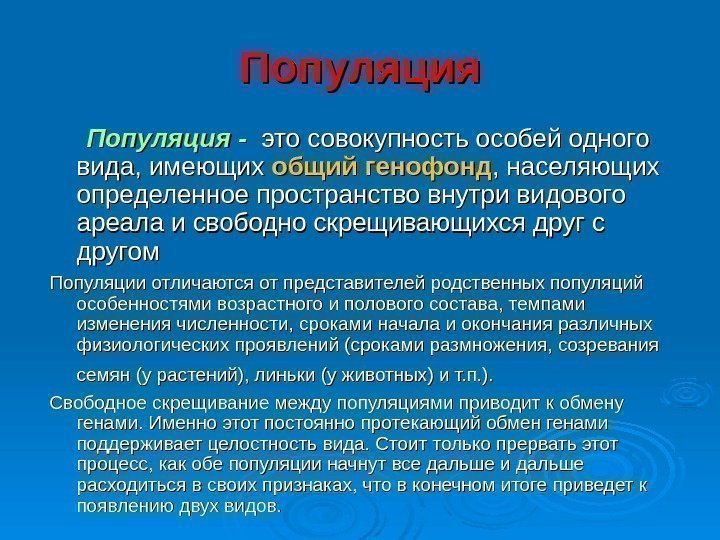 Популяция

Популяция - это совокупность особей одного вида, имеющих общий генофонд, населяющих определенное пространство внутри видового ареала и свободно скрещивающихся друг с другом

Популяции отличаются от представителей родственных популяций особенностями возрастного и полового состава, темпами изменения численности, сроками начала и окончания различных физиологических проявлений (сроками размножения, созревания семян (у растений), линьки (у животных) и т.п.).

Свободное скрещивание между популяциями приводит к обмену генами. Именно этот постоянно протекающий обмен генами поддерживает целостность вида. Стоит только прервать этот процесс, как обе популяции начнут все дальше и дальше расходиться в своих признаках, что в конечном итоге приведет к появлению двух видов.